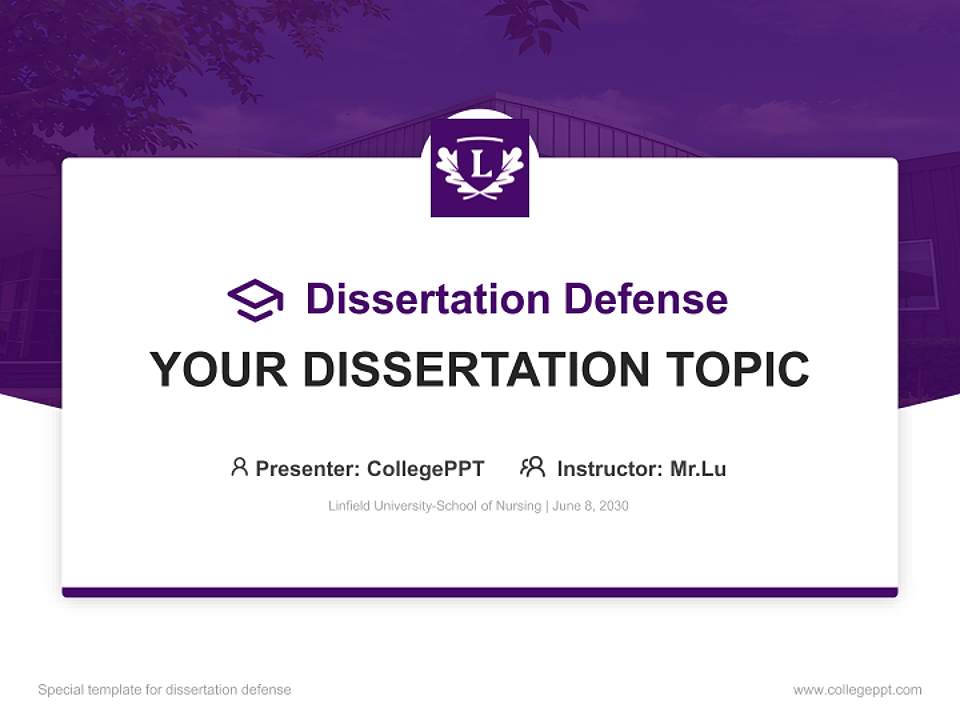 L

Dissertation Defense

YOUR DISSERTATION TOPIC

Presenter: CollegePPT Instructor: Mr.Lu

Linfield University-School of Nursing | June 8, 2030

Special template for dissertation defense

www.collegeppt.com